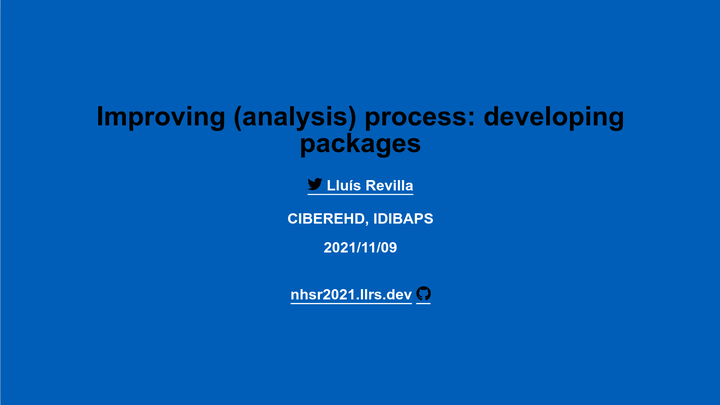 Improving (analysis) process: developing packages

Lluís Revilla

CIBEREHD, IDIBAPS

2021/11/09

nhsr2021.llrs.dev